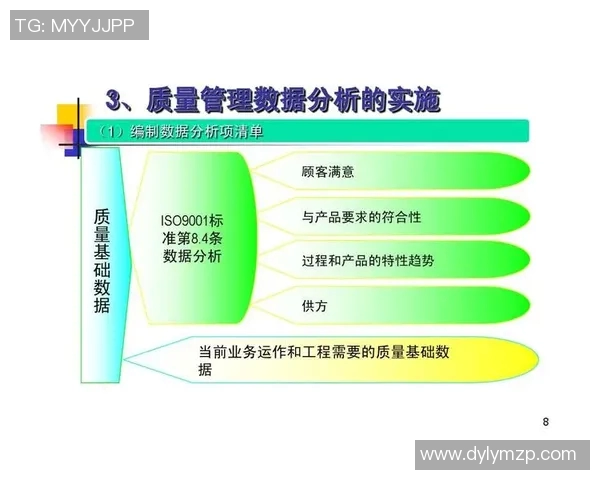 TG: MYYJJPP

3、质量管理数据分析的实施

（1）编制数据分析项清单

质量基础数据

ISO9001标准第8.4条数据分析

顾客满意

与产品要求的符合性

过程和产品的特性趋势

供方

当前业务运作和工程需要的质量基础数据

8

www.dylymzp.com